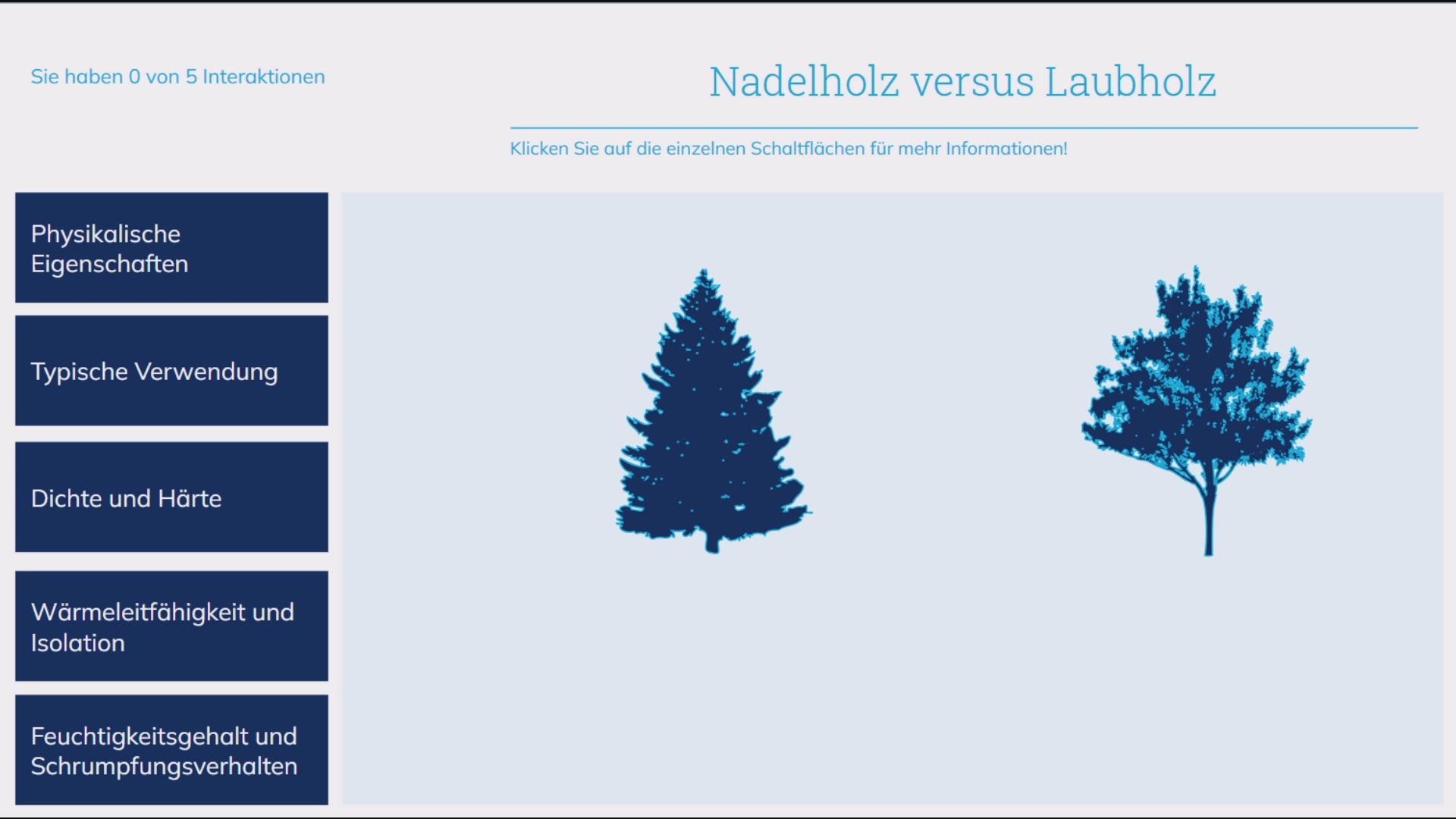 Sie haben 0 von 5 Interaktionen

Nadelholz versus Laubholz

Klicken Sie auf die einzelnen Schaltflächen für mehr Informationen!

Physikalische Eigenschaften

Typische Verwendung

Dichte und Härte

Wärmeleitfähigkeit und Isolation

Feuchtigkeitsgehalt und Schrumpfungsverhalten